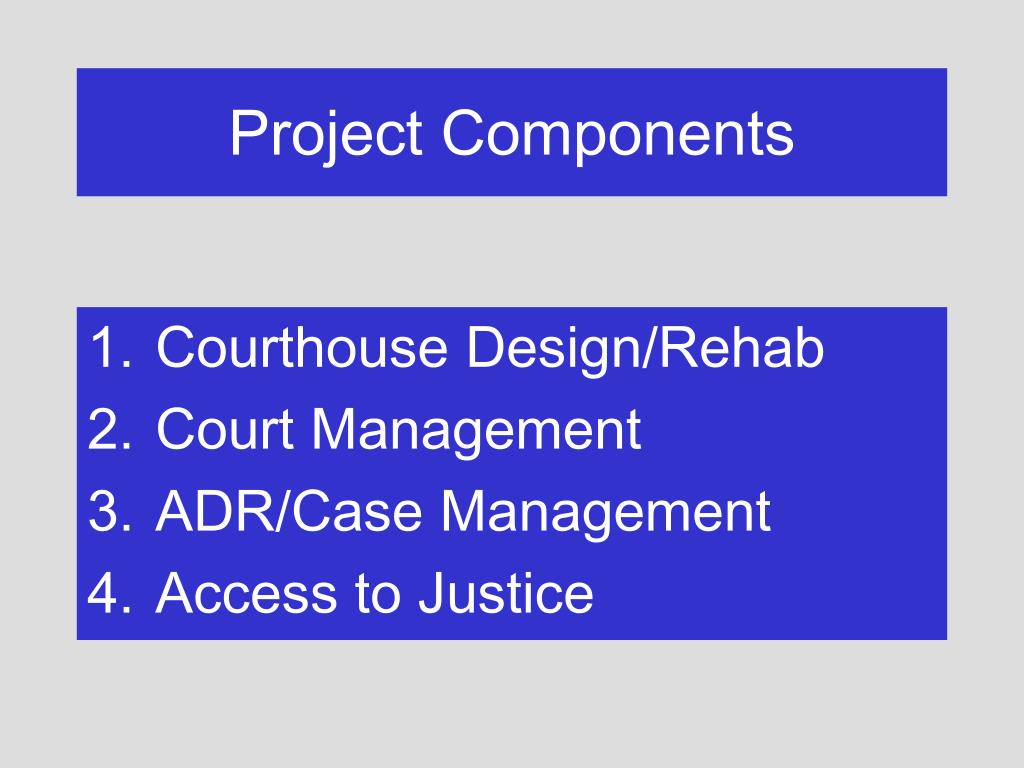 Project Components

1. Courthouse Design/Rehab
2. Court Management
3. ADR/Case Management
4. Access to Justice